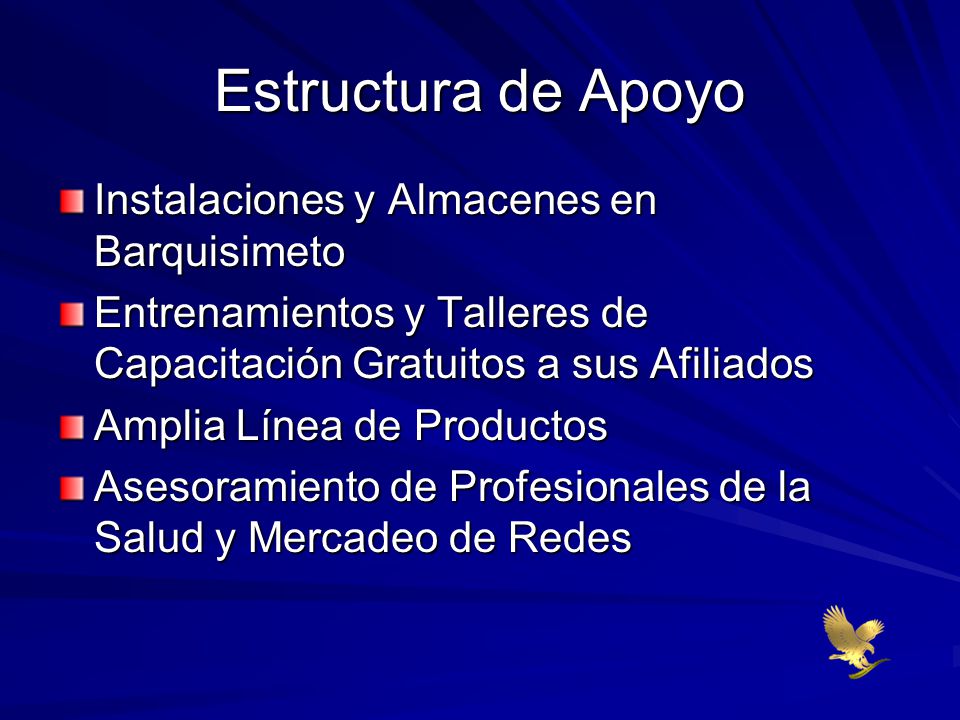 Estructura de Apoyo

Instalaciones y Almacenes en Barquisimeto

Entrenamientos y Talleres de Capacitación Gratuitos a sus Afiliados

Amplia Línea de Productos

Asesoramiento de Profesionales de la Salud y Mercadeo de Redes